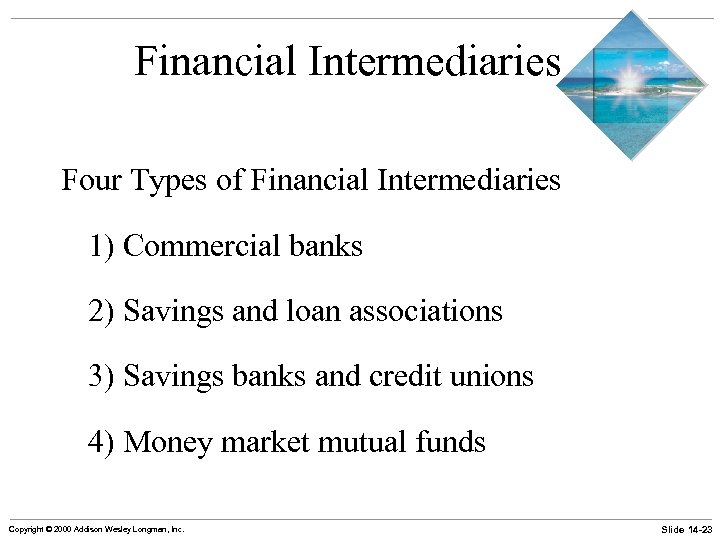 Financial Intermediaries

Four Types of Financial Intermediaries

1) Commercial banks

2) Savings and loan associations

3) Savings banks and credit unions

4) Money market mutual funds

Copyright © 2000 Addison Wesley Longman, Inc.

Slide 14-23